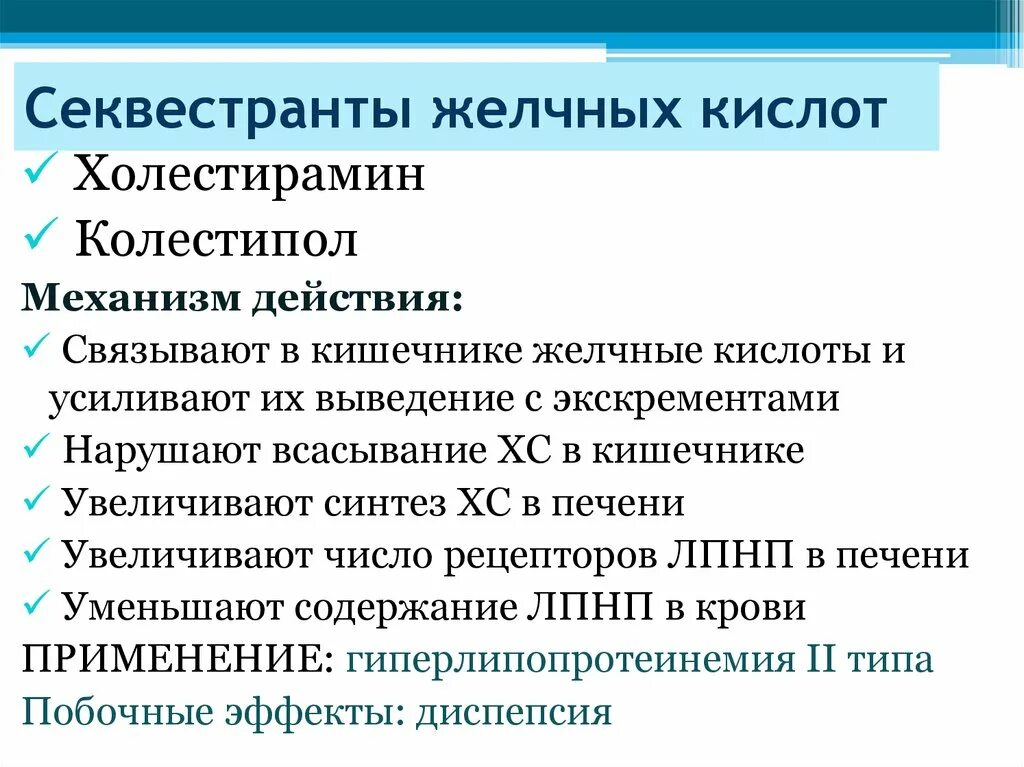 Секвестранты желчных кислот

✓ Холестирамин
✓ Колестипол

Механизм действия:
✓ Связывают в кишечнике желчные кислоты и усиливают их выведение с экскрементами
✓ Нарушают всасывание ХС в кишечнике
✓ Увеличивают синтез ХС в печени
✓ Увеличивают число рецепторов ЛПНП в печени
✓ Уменьшают содержание ЛПНП в крови

ПРИМЕНЕНИЕ: гиперлипопротеинемия II типа

Побочные эффекты: диспепсия